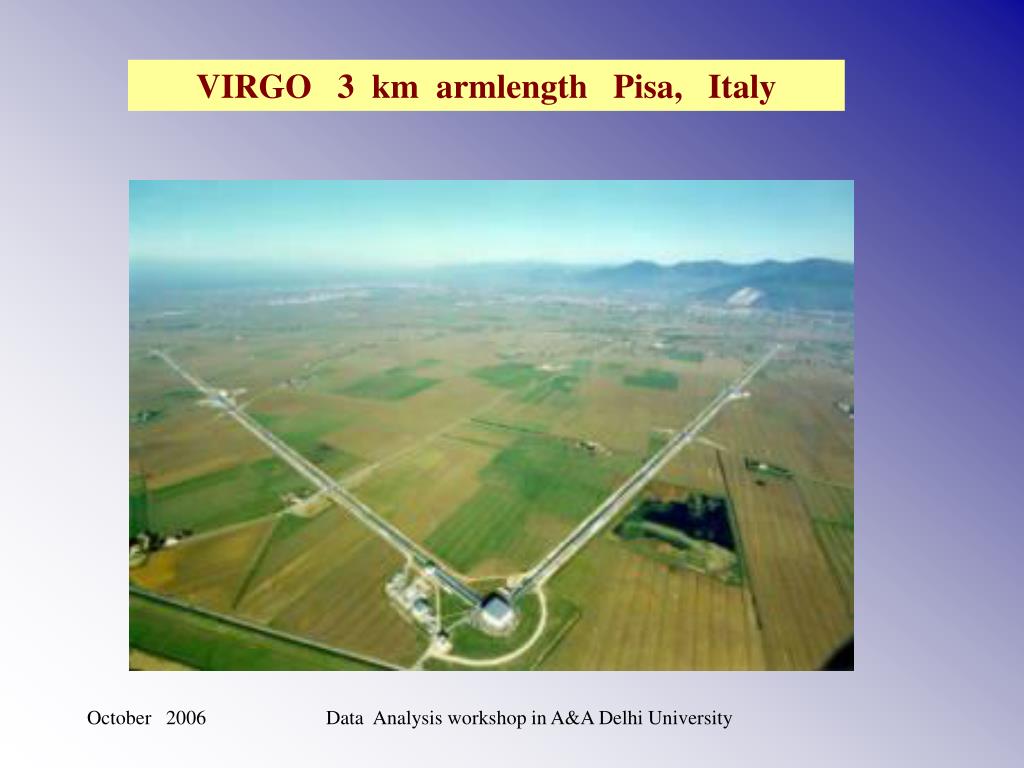 VIRGO 3 km armlength Pisa, Italy

October 2006

Data Analysis workshop in A&A Delhi University